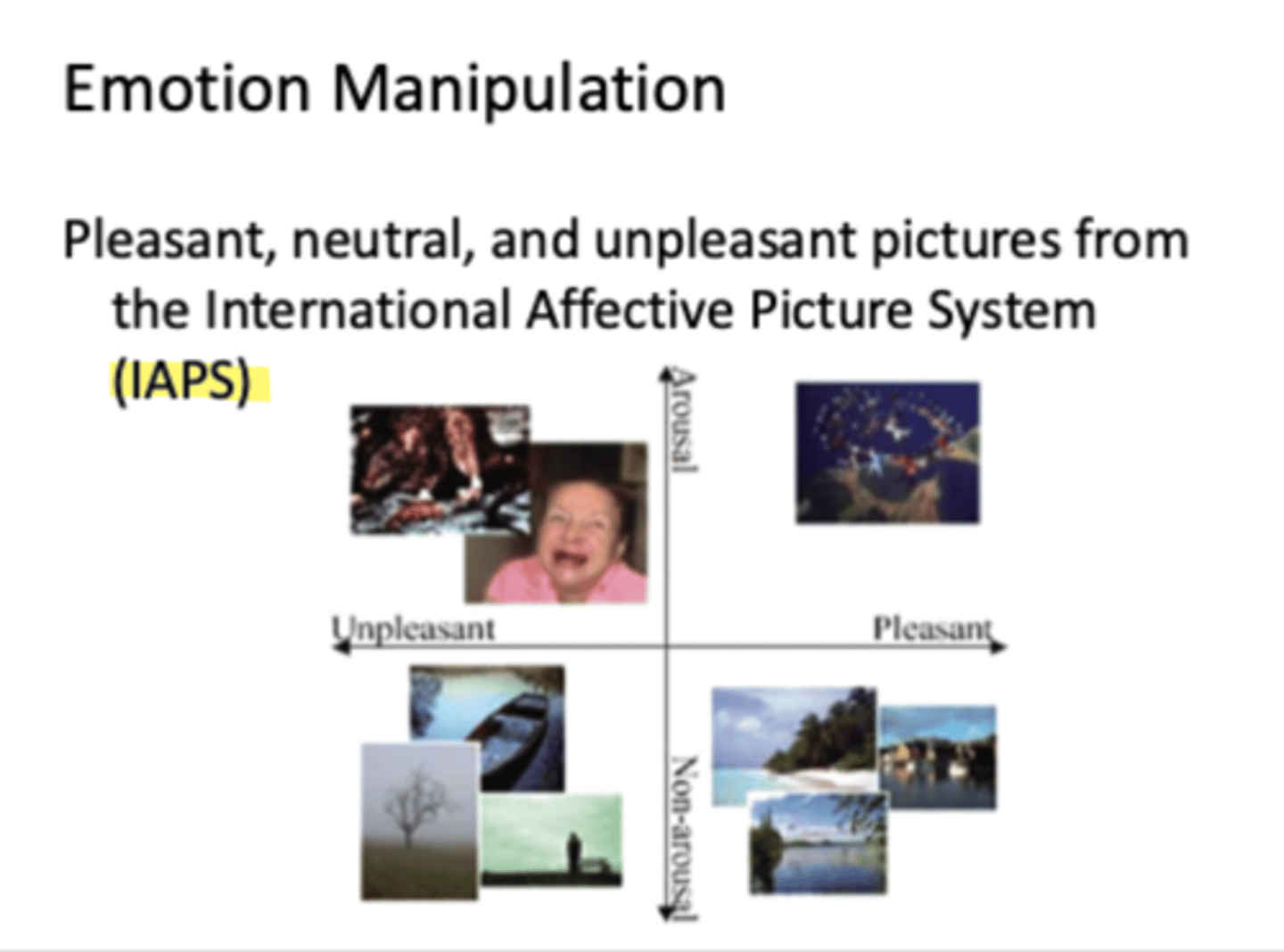 Emotion Manipulation

Pleasant, neutral, and unpleasant pictures from the International Affective Picture System (IAPS)

Arousal

Unpleasant

Pleasant

Non-arousal